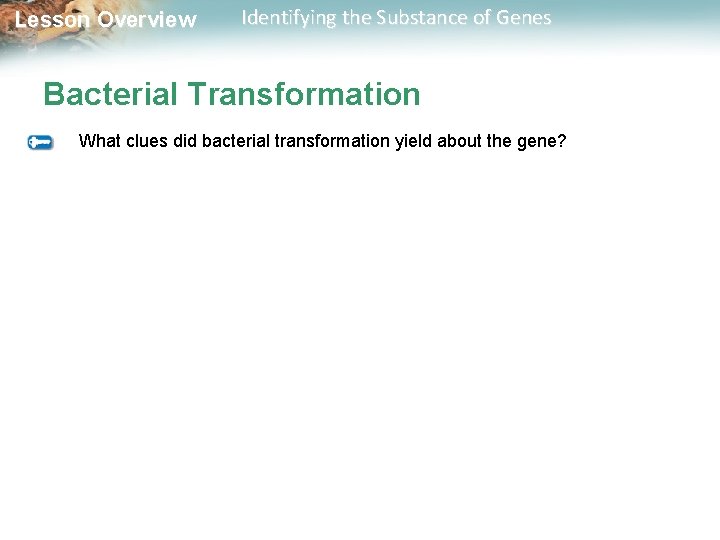 Lesson Overview Identifying the Substance of Genes

Bacterial Transformation

What clues did bacterial transformation yield about the gene?